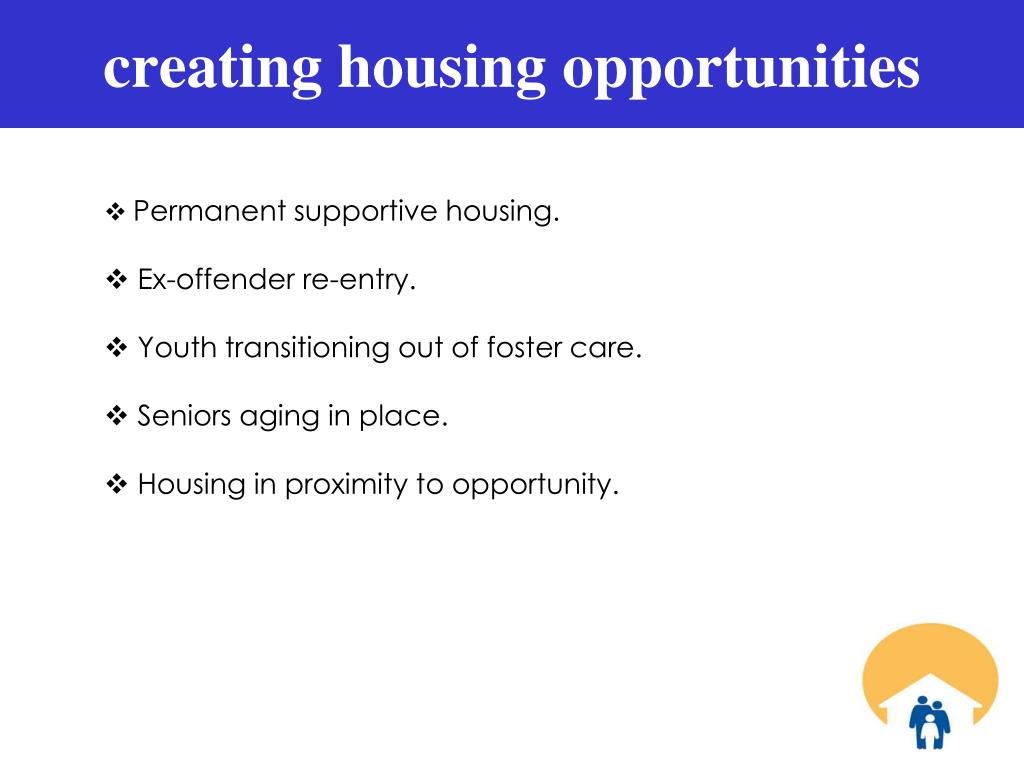 creating housing opportunities

❖ Permanent supportive housing.

❖ Ex-offender re-entry.

❖ Youth transitioning out of foster care.

❖ Seniors aging in place.

❖ Housing in proximity to opportunity.